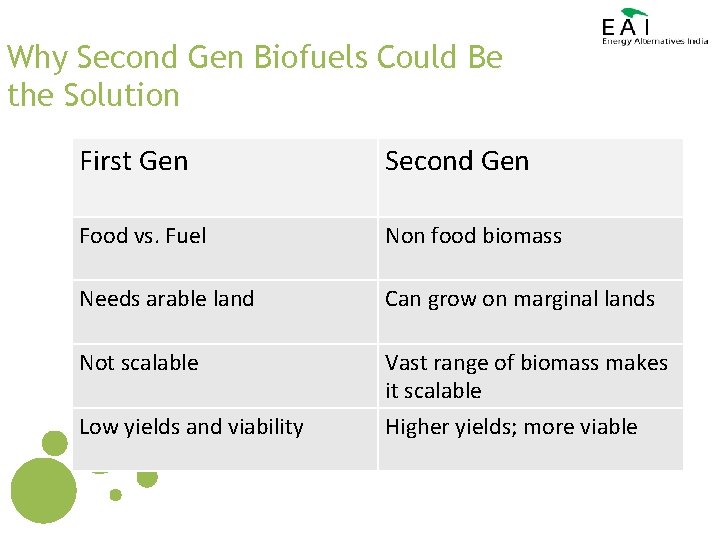 EAI
Energy Alternatives India

Why Second Gen Biofuels Could Be the Solution

| First Gen | Second Gen |
|---|---|
| Food vs. Fuel | Non food biomass |
| Needs arable land | Can grow on marginal lands |
| Not scalable | Vast range of biomass makes it scalable |
| Low yields and viability | Higher yields; more viable |